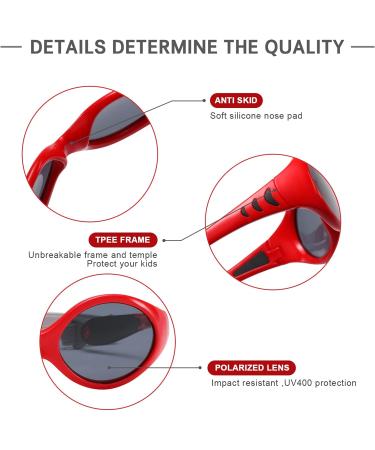 DETAILS DETERMINE THE QUALITY

ANTI SKID
Soft silicone nose pad

TPEE FRAME
Unbreakable frame and temple
Protect your kids

POLARIZED LENS
Impact resistant ,UV400 protection